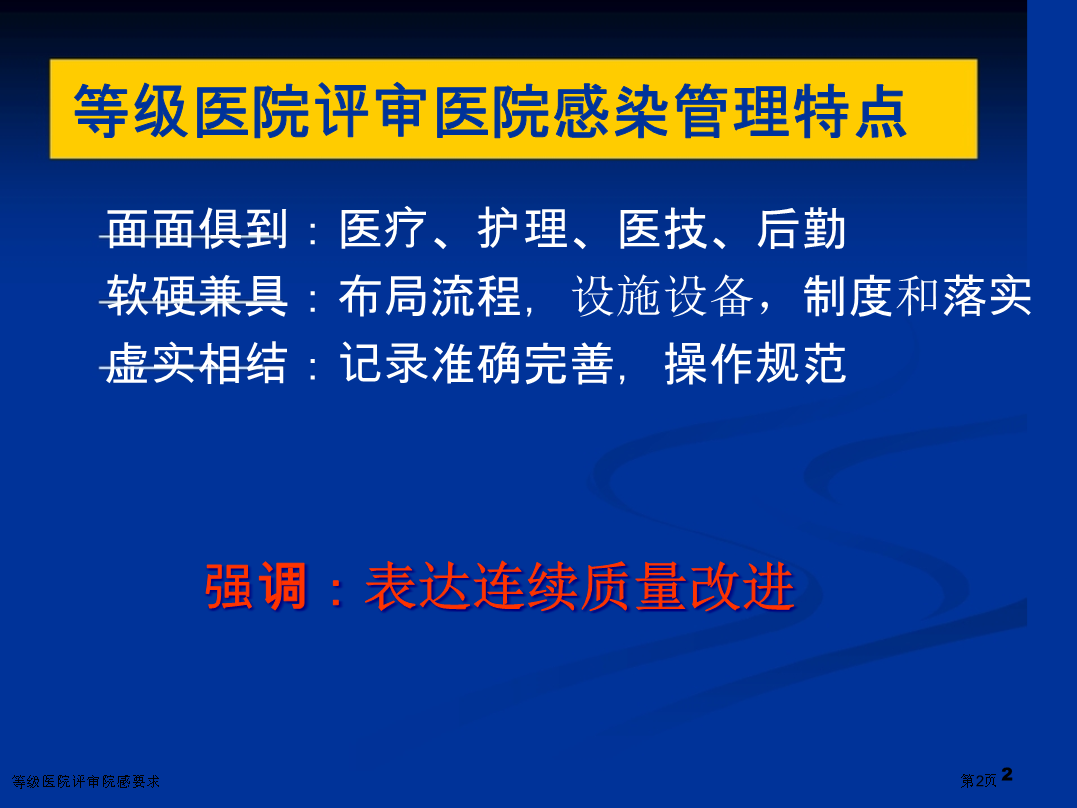 等级医院评审医院感染管理特点

面面俱到：医疗、护理、医技、后勤
软硬兼具：布局流程，设施设备，制度和落实
虚实相结：记录准确完善，操作规范

强调：表达连续质量改进

等级医院评审院感要求

第2页 2